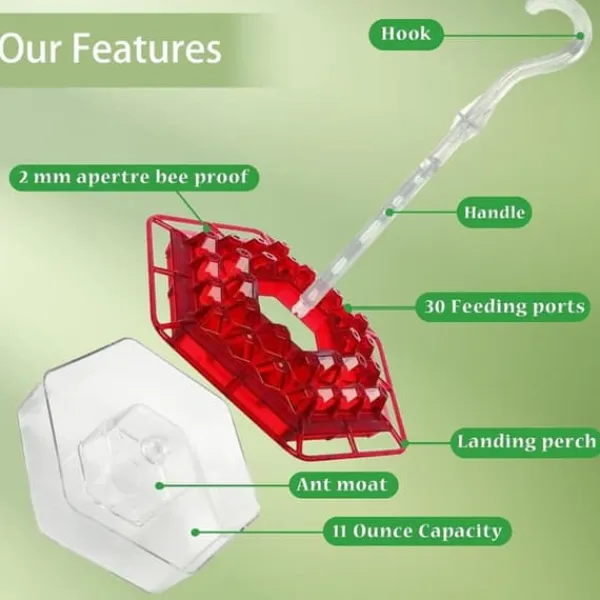 Our Features

Hook

2 mm apertre bee proof

Handle

30 Feeding ports

Landing perch

Ant moat

11 Ounce Capacity